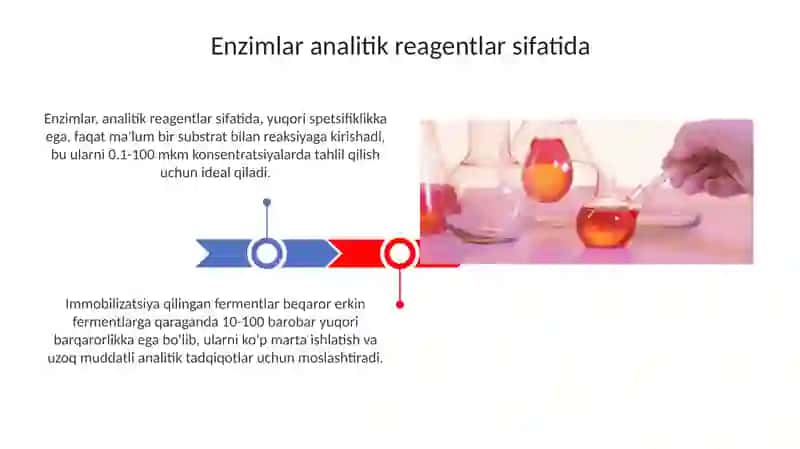 Enzimlar analitik reagentlar sifatida

Enzimlar, analitik reagentlar sifatida, yuqori spetsifiklikka ega, faqat ma'lum bir substrat bilan reaksiyaga kirishadi, bu ularni 0.1-100 mkm konsentratsiyalarda tahlil qilish uchun ideal qiladi.

Immobilizatsiya qilingan fermentlar beqaror erkin fermentlarga qaraganda 10-100 barobar yuqori barqarorlikka ega bo'lib, ularni ko'p marta ishlatish va uzoq muddatli analitik tadqiqotlar uchun moslashtiradi.